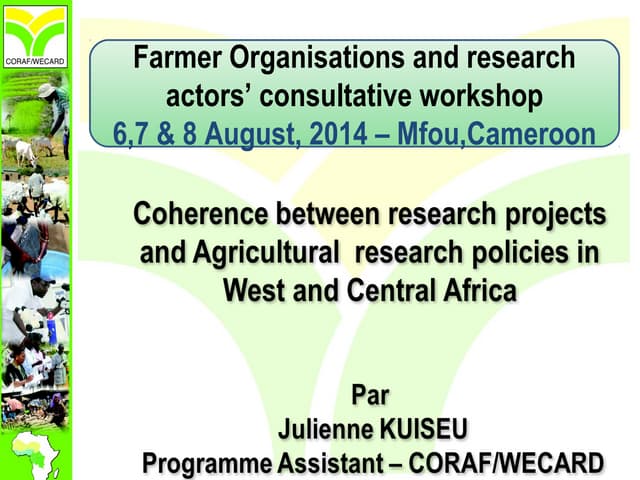 CORAF/WECARD

Farmer Organisations and research actors' consultative workshop
6,7 & 8 August, 2014 – Mfou,Cameroon

Coherence between research projects and Agricultural research policies in West and Central Africa

Par
Julienne KUISEU
Programme Assistant – CORAF/WECARD